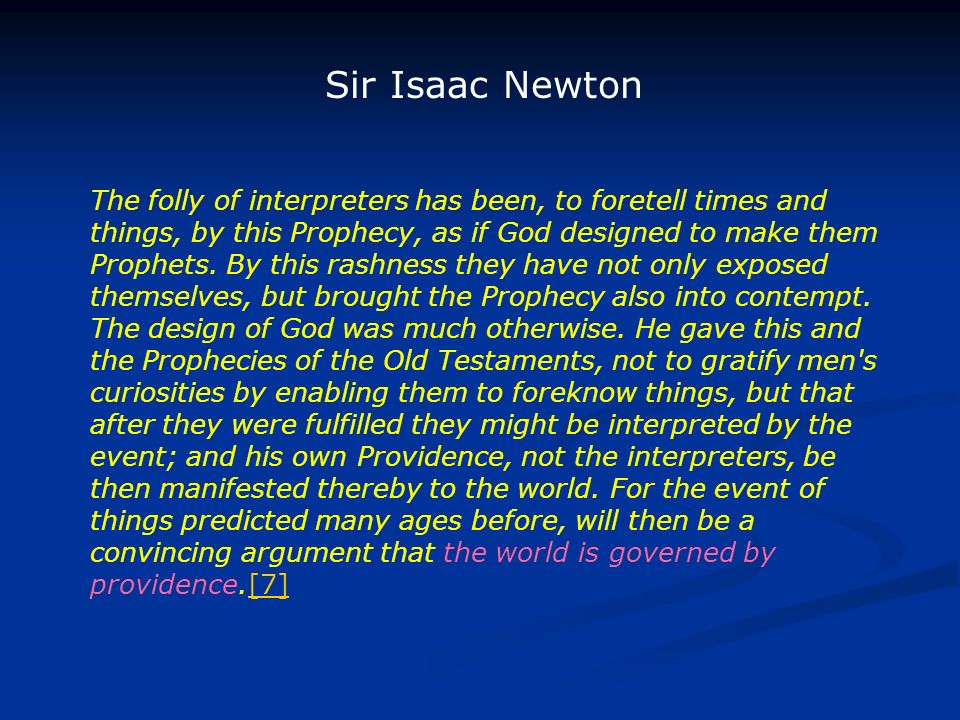 Sir Isaac Newton

The folly of interpreters has been, to foretell times and things, by this Prophecy, as if God designed to make them Prophets. By this rashness they have not only exposed themselves, but brought the Prophecy also into contempt. The design of God was much otherwise. He gave this and the Prophecies of the Old Testaments, not to gratify men's curiosities by enabling them to foreknow things, but that after they were fulfilled they might be interpreted by the event; and his own Providence, not the interpreters, be then manifested thereby to the world. For the event of things predicted many ages before, will then be a convincing argument that the world is governed by providence.[7]